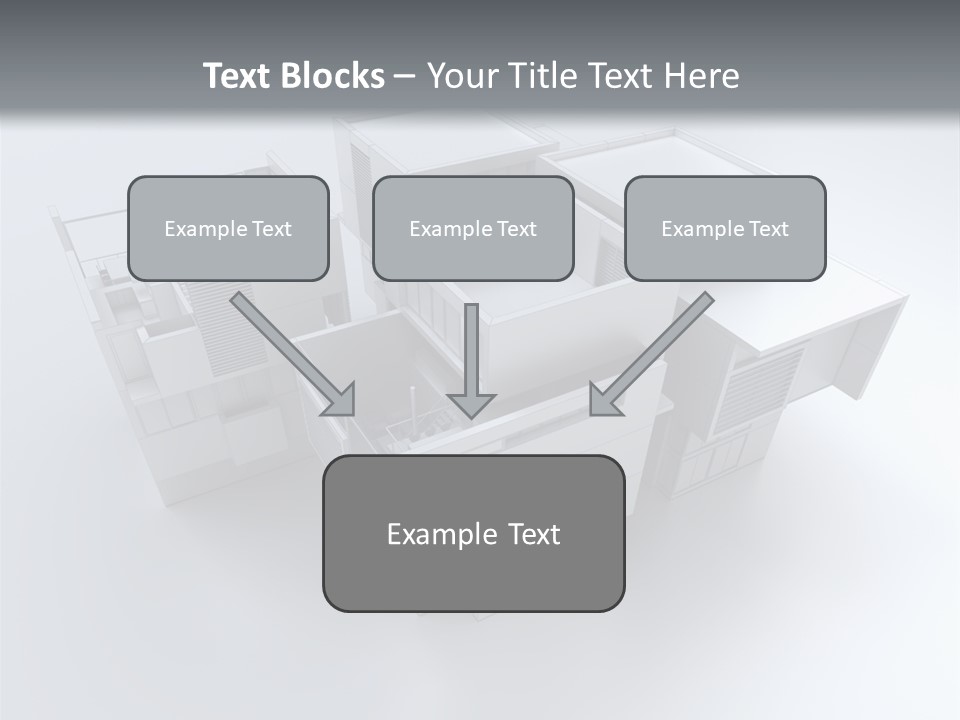 Text Blocks – Your Title Text Here

Example Text

Example Text

Example Text

Example Text